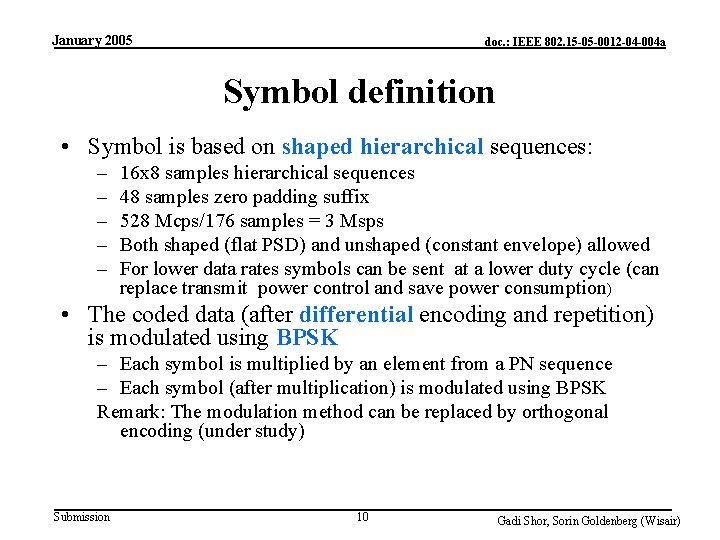 January 2005

doc.: IEEE 802.15-05-0012-04-004a

Symbol definition

• Symbol is based on shaped hierarchical sequences:
– 16x8 samples hierarchical sequences
– 48 samples zero padding suffix
– 528 Mcps/176 samples = 3 Msps
– Both shaped (flat PSD) and unshaped (constant envelope) allowed
– For lower data rates symbols can be sent at a lower duty cycle (can replace transmit power control and save power consumption)

• The coded data (after differential encoding and repetition) is modulated using BPSK
– Each symbol is multiplied by an element from a PN sequence
– Each symbol (after multiplication) is modulated using BPSK
Remark: The modulation method can be replaced by orthogonal encoding (under study)

Submission

10

Gadi Shor, Sorin Goldenberg (Wisair)